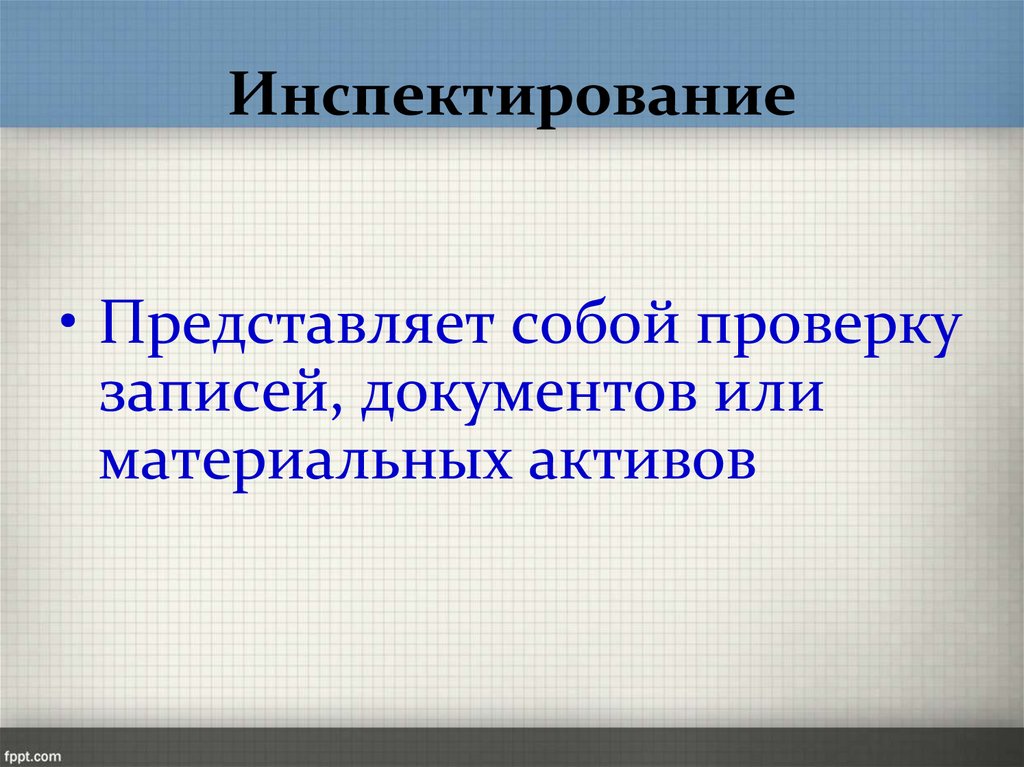 Инспектирование

• Представляет собой проверку записей, документов или материальных активов

fppt.com